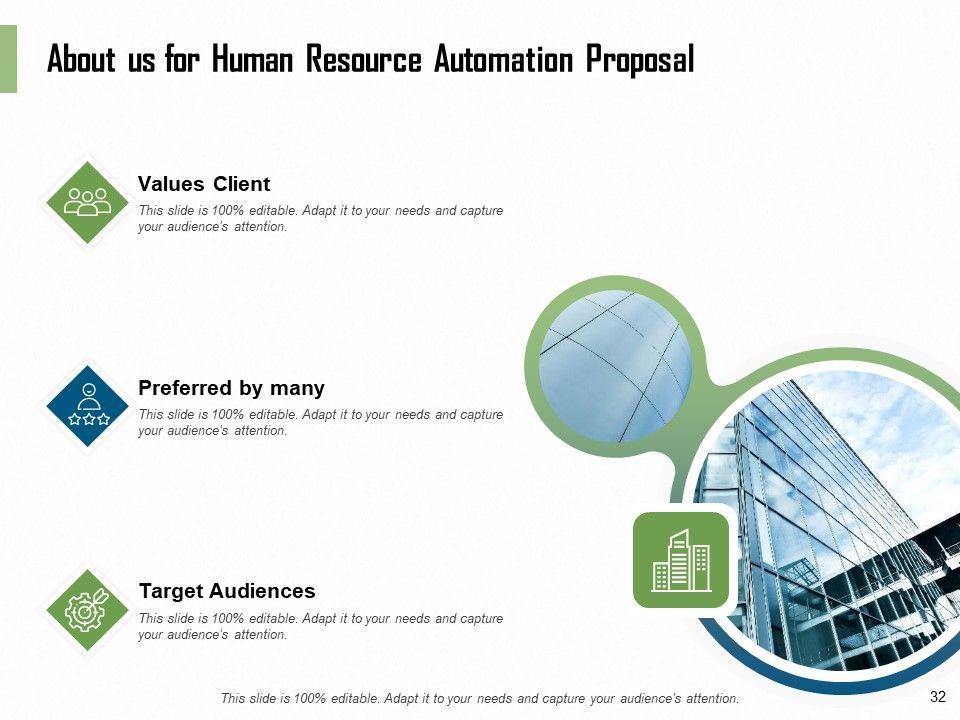 About us for Human Resource Automation Proposal

Values Client

This slide is 100% editable. Adapt it to your needs and capture your audience's attention.

Preferred by many

This slide is 100% editable. Adapt it to your needs and capture your audience's attention.

Target Audiences

This slide is 100% editable. Adapt it to your needs and capture your audience's attention.

This slide is 100% editable. Adapt it to your needs and capture your audience's attention.

32